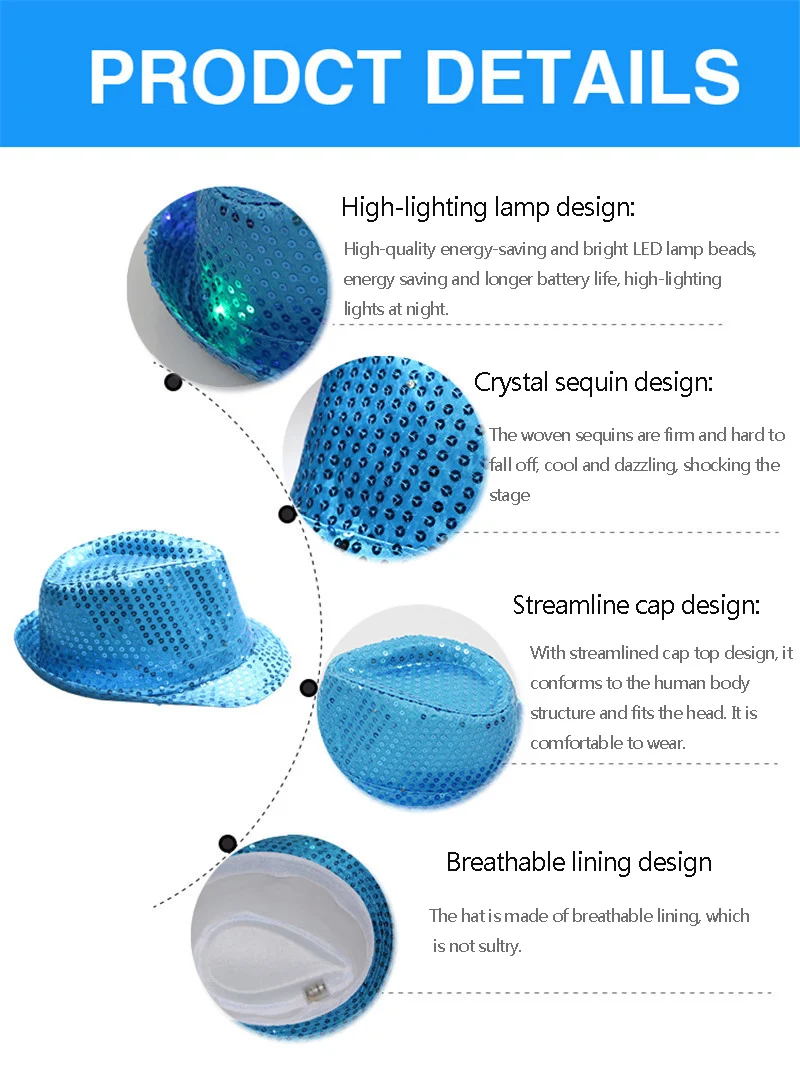 PRODCT DETAILS

High-lighting lamp design:

High-quality energy-saving and bright LED lamp beads, energy saving and longer battery life, high-lighting lights at night.

Crystal sequin design:

The woven sequins are firm and hard to fall off, cool and dazzling, shocking the stage

Streamline cap design:

With streamlined cap top design, it conforms to the human body structure and fits the head. It is comfortable to wear.

Breathable lining design

The hat is made of breathable lining, which is not sultry.